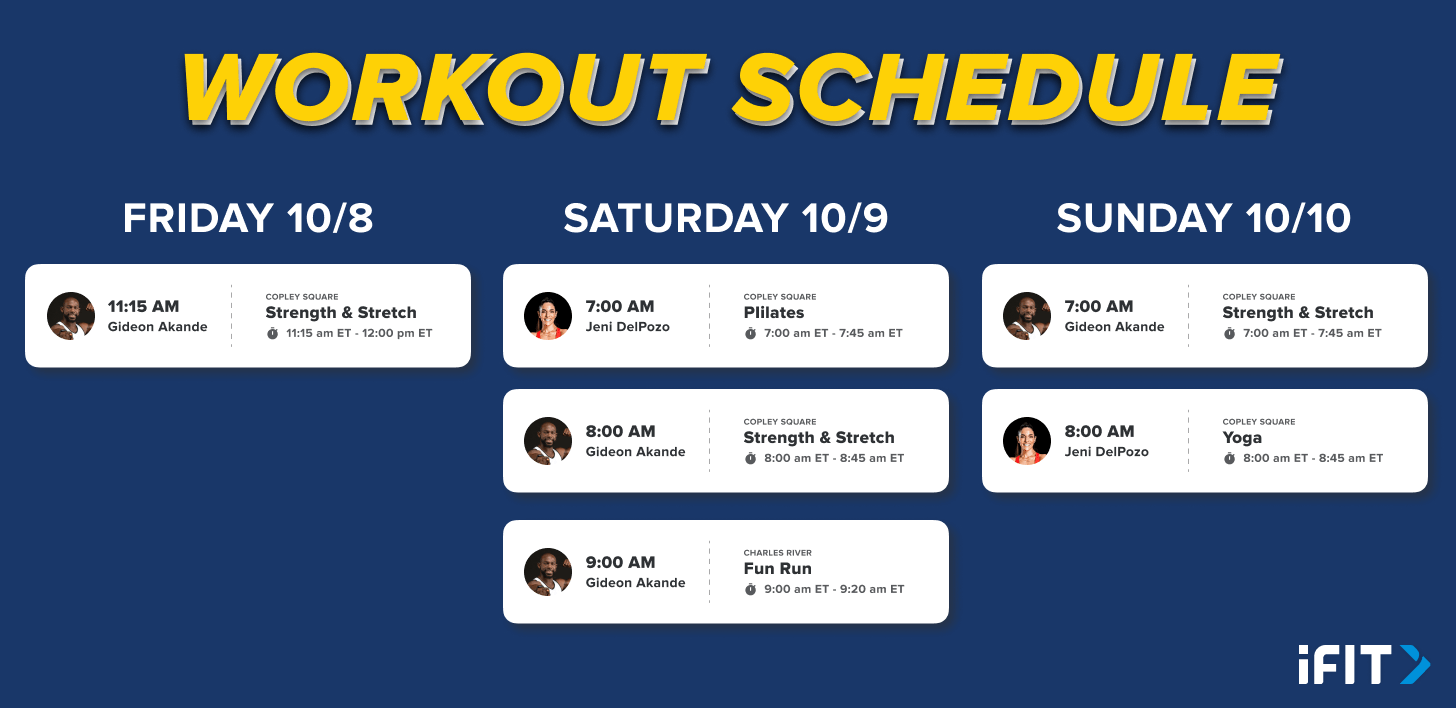 WORKOUT SCHEDULE

FRIDAY 10/8

11:15 AM
Gideon Akande
COPLEY SQUARE
Strength & Stretch
11:15 am ET - 12:00 pm ET

SATURDAY 10/9

7:00 AM
Jeni DelPozo
COPLEY SQUARE
Plilates
7:00 am ET - 7:45 am ET

8:00 AM
Gideon Akande
COPLEY SQUARE
Strength & Stretch
8:00 am ET - 8:45 am ET

9:00 AM
Gideon Akande
CHARLES RIVER
Fun Run
9:00 am ET - 9:20 am ET

SUNDAY 10/10

7:00 AM
Gideon Akande
COPLEY SQUARE
Strength & Stretch
7:00 am ET - 7:45 am ET

8:00 AM
Jeni DelPozo
COPLEY SQUARE
Yoga
8:00 am ET - 8:45 am ET

iFIT